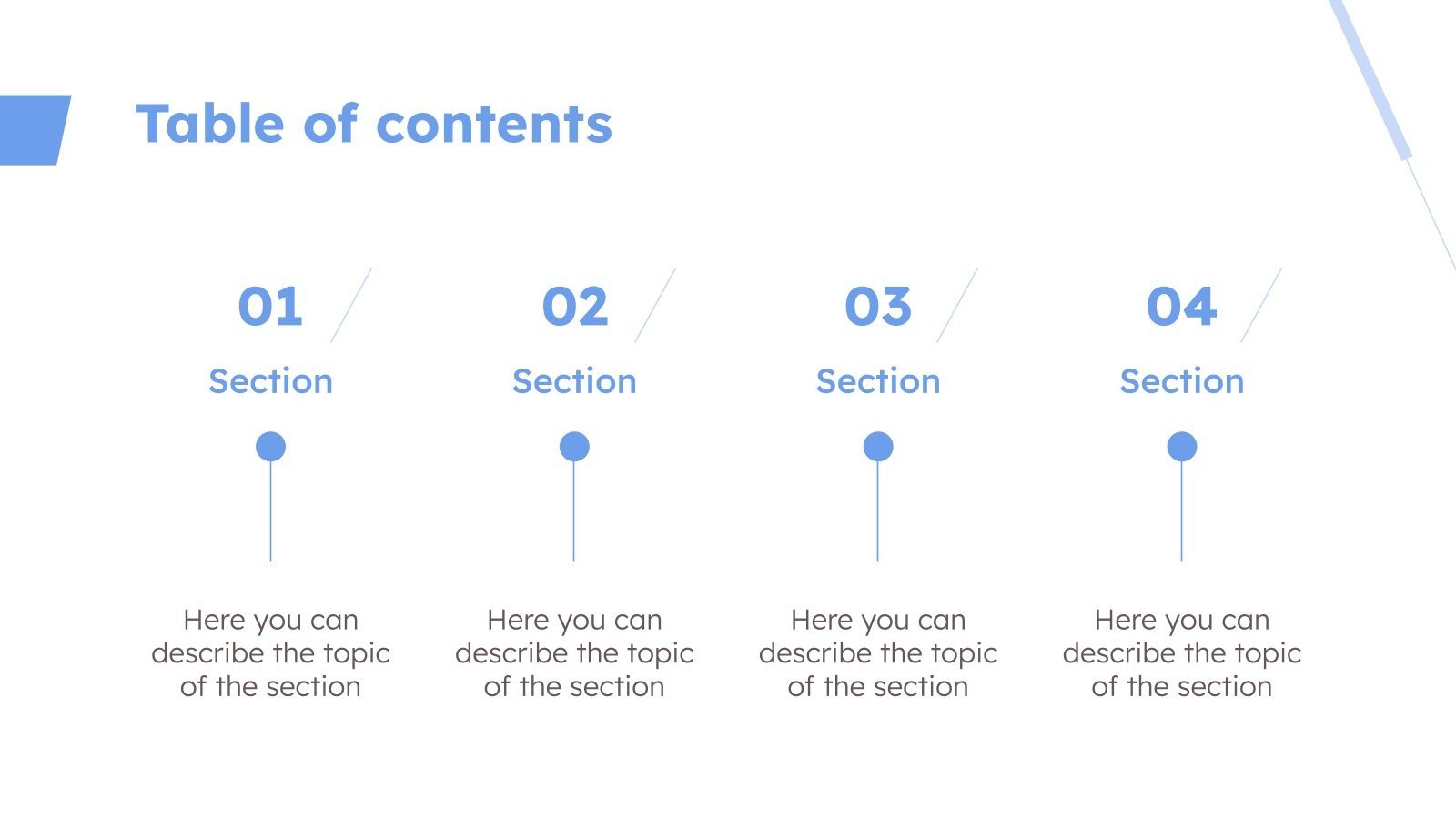 Table of contents

01

Section

Here you can describe the topic of the section

02

Section

Here you can describe the topic of the section

03

Section

Here you can describe the topic of the section

04

Section

Here you can describe the topic of the section